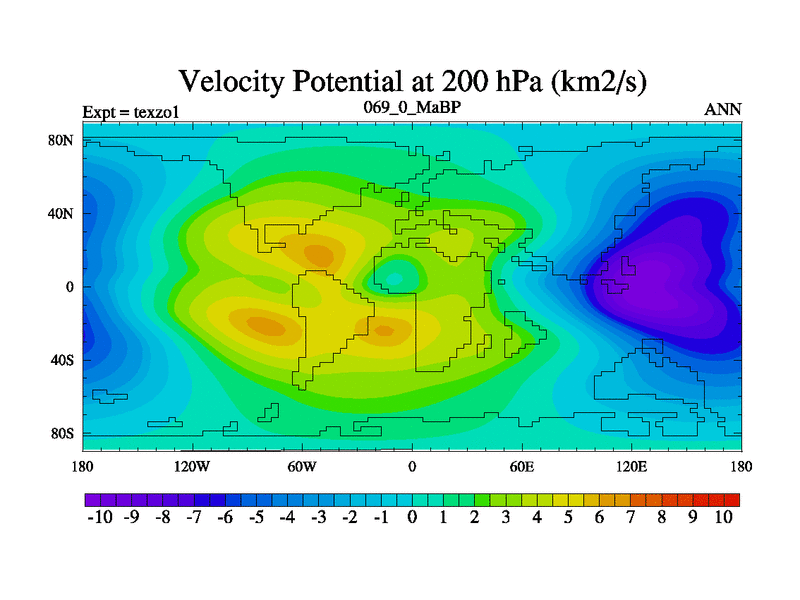 Velocity Potential at 200 hPa (km2/s)

Expt = texzo1

069_0_MaBP

ANN

80N
40N
0
40S
80S

180
120W
60W
0
60E
120E
180

-10 -9 -8 -7 -6 -5 -4 -3 -2 -1 0 1 2 3 4 5 6 7 8 9 10